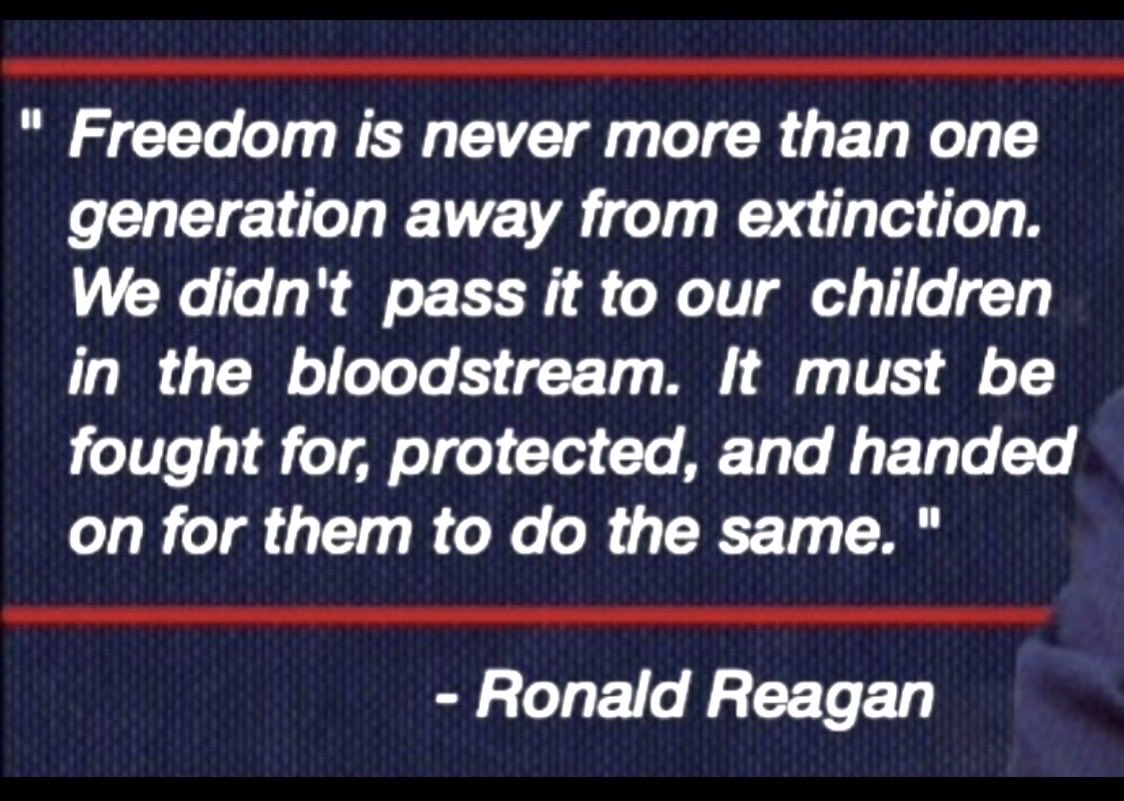 " Freedom is never more than one generation away from extinction. We didn't pass it to our children in the bloodstream. It must be fought for, protected, and handed on for them to do the same. "

- Ronald Reagan